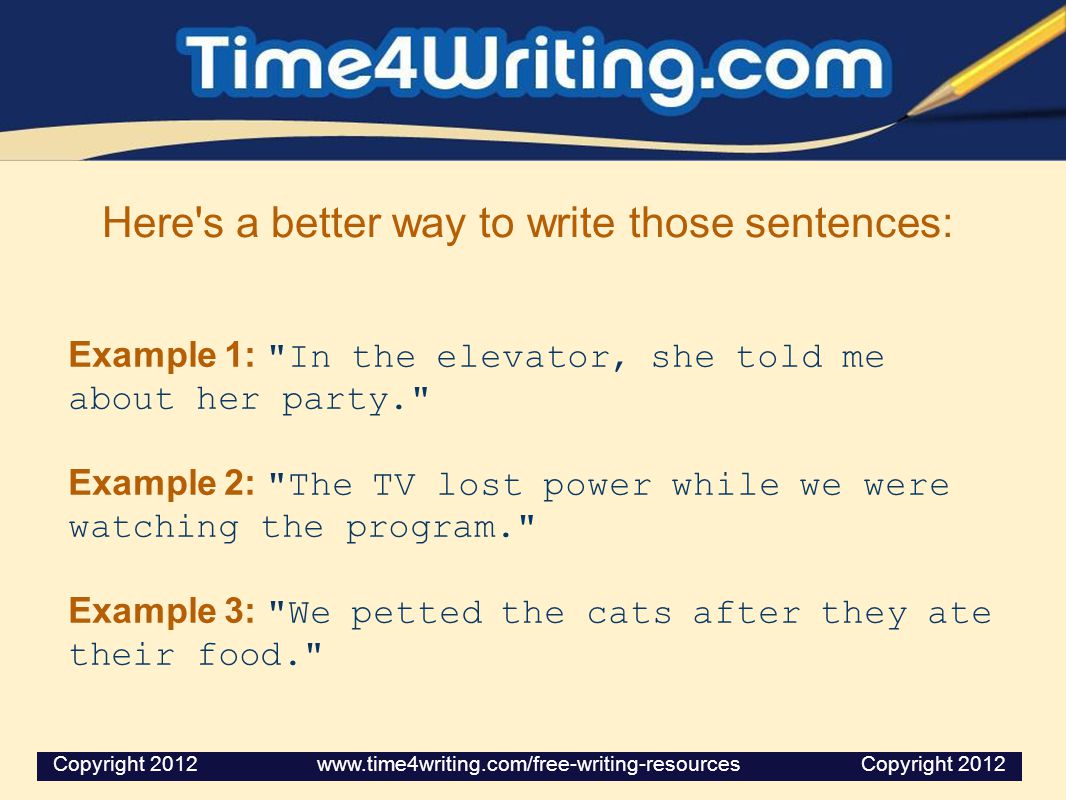 Time4Writing.com

Here's a better way to write those sentences:

Example 1: "In the elevator, she told me about her party."

Example 2: "The TV lost power while we were watching the program."

Example 3: "We petted the cats after they ate their food."

Copyright 2012 www.time4writing.com/free-writing-resources Copyright 2012